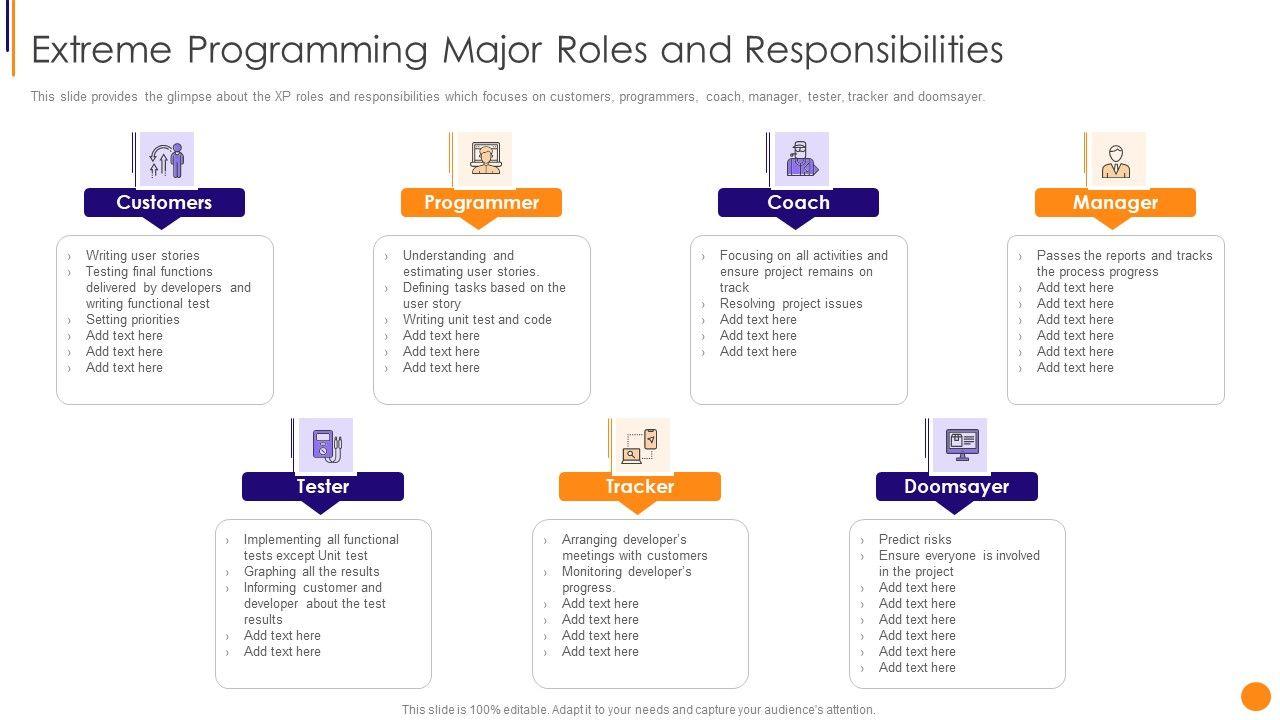 Extreme Programming Major Roles and Responsibilities

This slide provides the glimpse about the XP roles and responsibilities which focuses on customers, programmers, coach, manager, tester, tracker and doomsayer.

Customers
› Writing user stories
› Testing final functions delivered by developers and writing functional test
› Setting priorities
› Add text here
› Add text here
› Add text here

Programmer
› Understanding and estimating user stories.
› Defining tasks based on the user story
› Writing unit test and code
› Add text here
› Add text here
› Add text here

Coach
› Focusing on all activities and ensure project remains on track
› Resolving project issues
› Add text here
› Add text here
› Add text here

Manager
› Passes the reports and tracks the process progress
› Add text here
› Add text here
› Add text here
› Add text here
› Add text here
› Add text here

Tester
› Implementing all functional tests except Unit test
› Graphing all the results
› Informing customer and developer about the test results
› Add text here
› Add text here

Tracker
› Arranging developer's meetings with customers
› Monitoring developer's progress.
› Add text here
› Add text here
› Add text here
› Add text here

Doomsayer
› Predict risks
› Ensure everyone is involved in the project
› Add text here
› Add text here
› Add text here
› Add text here
› Add text here
› Add text here

This slide is 100% editable. Adapt it to your needs and capture your audience's attention.